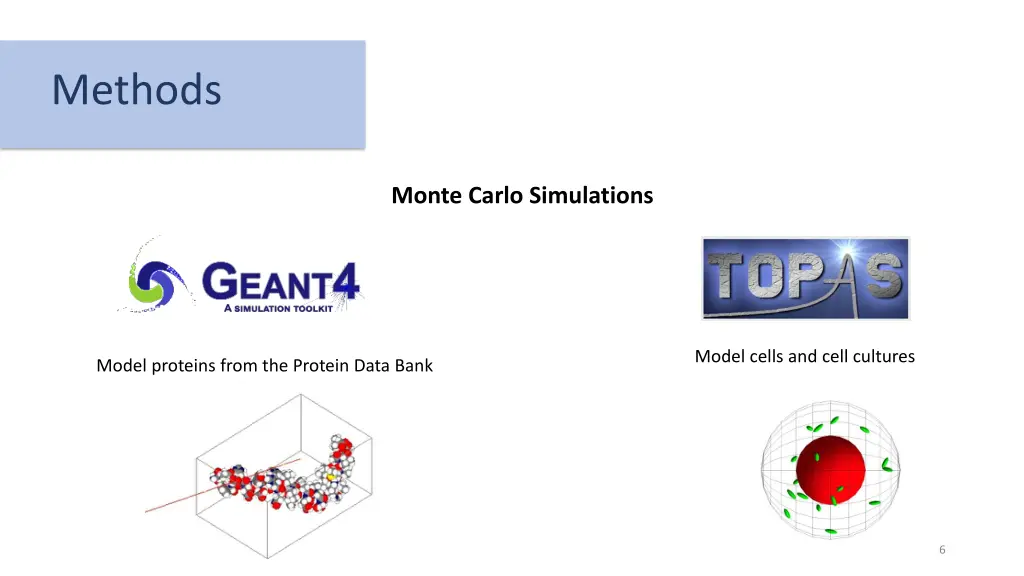 Methods

Monte Carlo Simulations

GEANT4
A SIMULATION TOOLKIT

TOPAS

Model proteins from the Protein Data Bank

Model cells and cell cultures

6